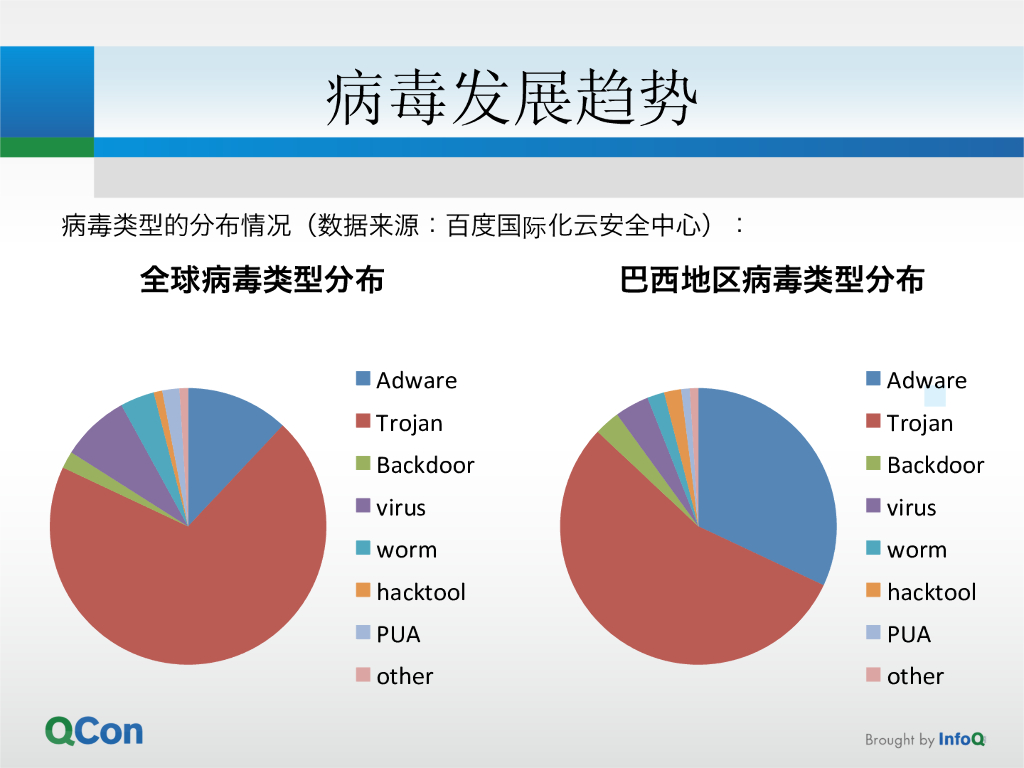 病毒发展趋势

病毒类型的分布情况（数据来源：百度国际化云安全中心）：

全球病毒类型分布

Adware
Trojan
Backdoor
virus
worm
hacktool
PUA
other

巴西地区病毒类型分布

Adware
Trojan
Backdoor
virus
worm
hacktool
PUA
other

QCon

Brought by InfoQ